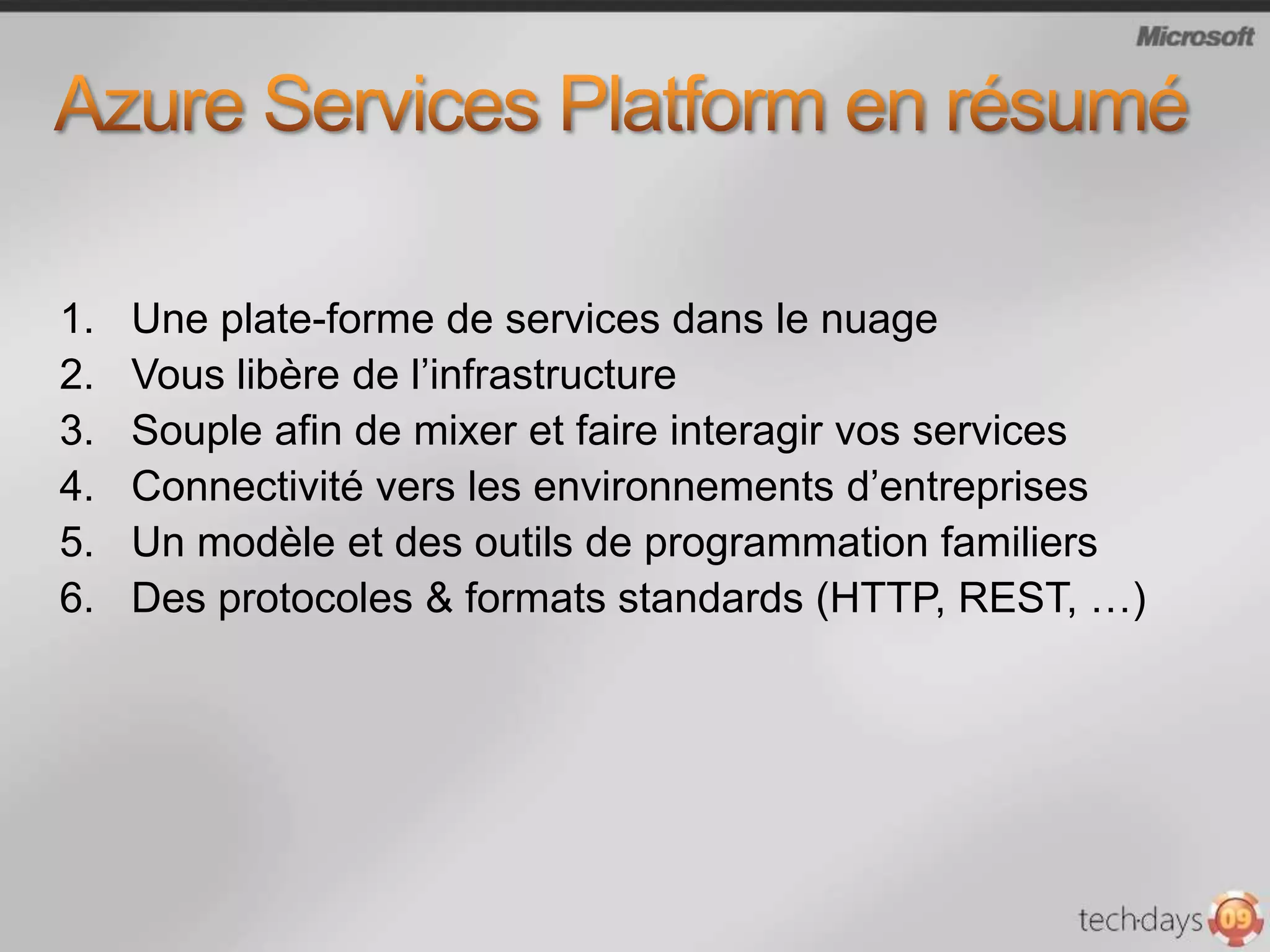 Microsoft

Azure Services Platform en résumé

1. Une plate-forme de services dans le nuage
2. Vous libère de l’infrastructure
3. Souple afin de mixer et faire interagir vos services
4. Connectivité vers les environnements d’entreprises
5. Un modèle et des outils de programmation familiers
6. Des protocoles & formats standards (HTTP, REST, …)

tech·days 09